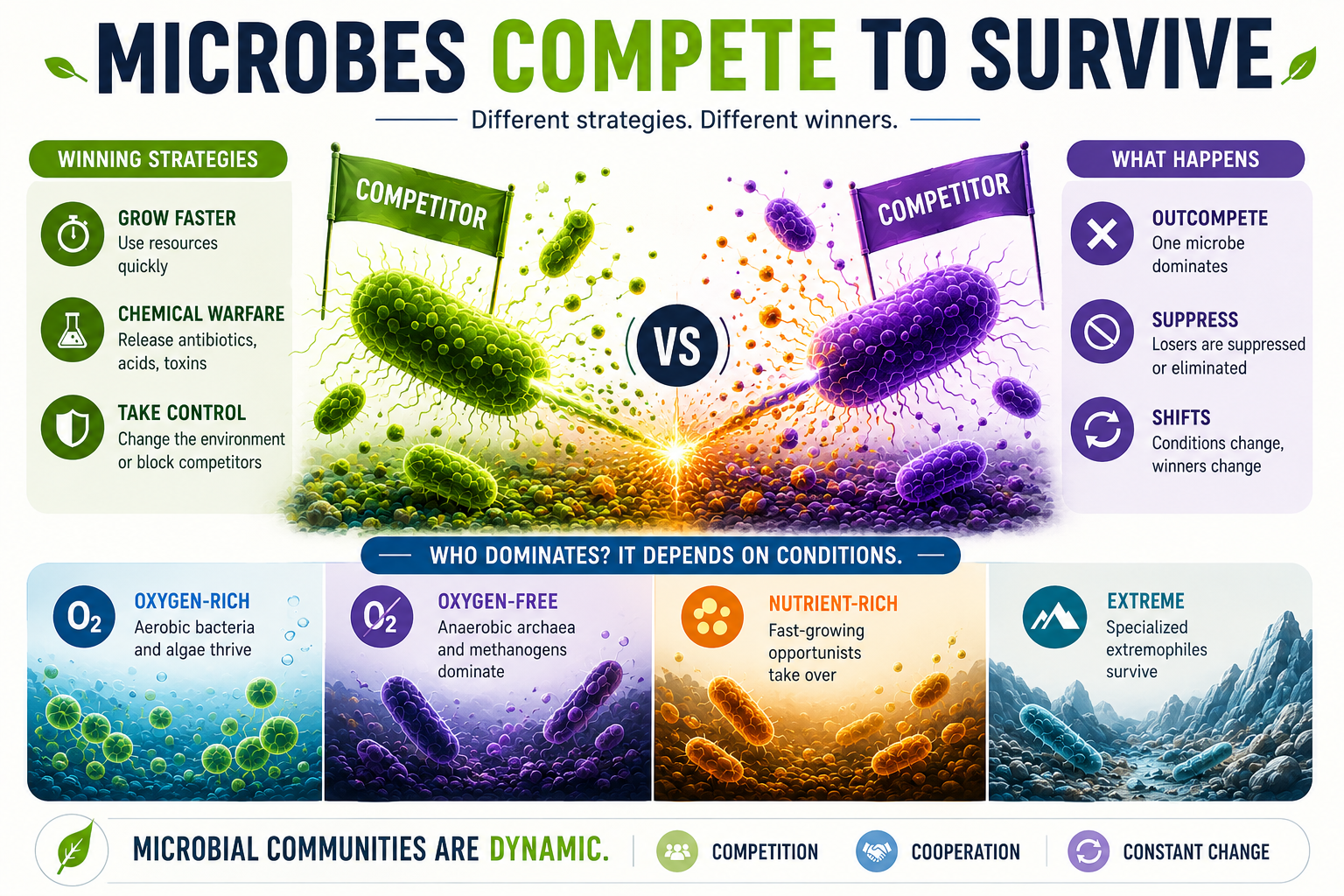 MICROBES COMPETE TO SURVIVE

Different strategies. Different winners.

WINNING STRATEGIES

GROW FASTER
Use resources quickly

CHEMICAL WARFARE
Release antibiotics, acids, toxins

TAKE CONTROL
Change the environment or block competitors

COMPETITOR

VS

COMPETITOR

WHAT HAPPENS

OUTCOMPETE
One microbe dominates

SUPPRESS
Losers are suppressed or eliminated

SHIFTS
Conditions change, winners change

WHO DOMINATES? IT DEPENDS ON CONDITIONS.

$O_2$ OXYGEN-RICH
Aerobic bacteria and algae thrive

$O_2$ OXYGEN-FREE
Anaerobic archaea and methanogens dominate

NUTRIENT-RICH
Fast-growing opportunists take over

EXTREME
Specialized extremophiles survive

MICROBIAL COMMUNITIES ARE DYNAMIC.

COMPETITION

COOPERATION

CONSTANT CHANGE